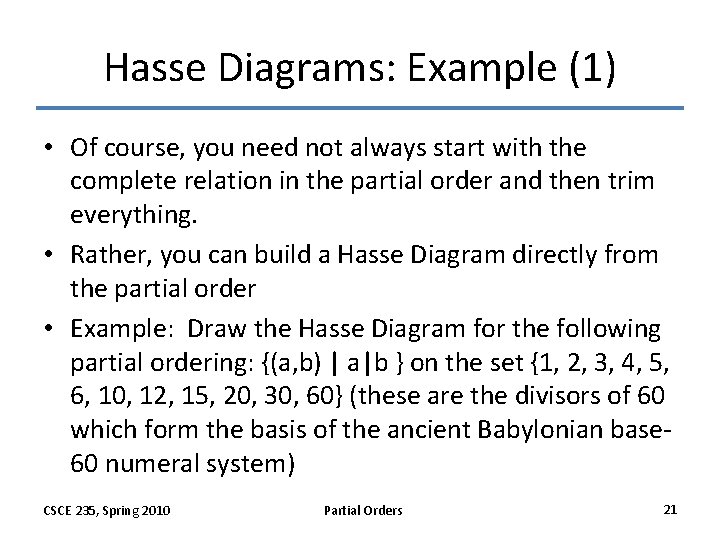 Hasse Diagrams: Example (1)

• Of course, you need not always start with the complete relation in the partial order and then trim everything.

• Rather, you can build a Hasse Diagram directly from the partial order

• Example: Draw the Hasse Diagram for the following partial ordering: {(a,b) | a|b } on the set {1, 2, 3, 4, 5, 6, 10, 12, 15, 20, 30, 60} (these are the divisors of 60 which form the basis of the ancient Babylonian base-60 numeral system)

CSCE 235, Spring 2010

Partial Orders

21